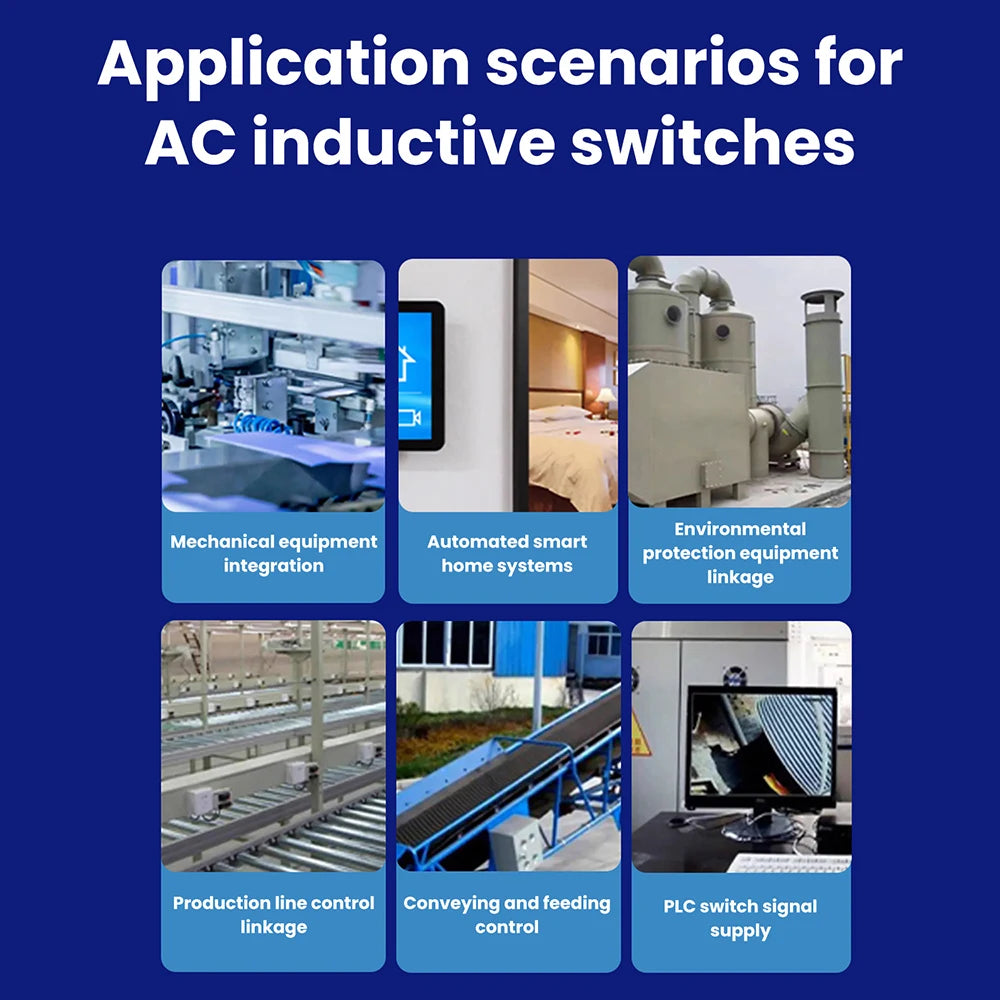 Application scenarios for AC inductive switches

Mechanical equipment integration

Automated smart home systems

Environmental protection equipment linkage

Production line control linkage

Conveying and feeding control

PLC switch signal supply